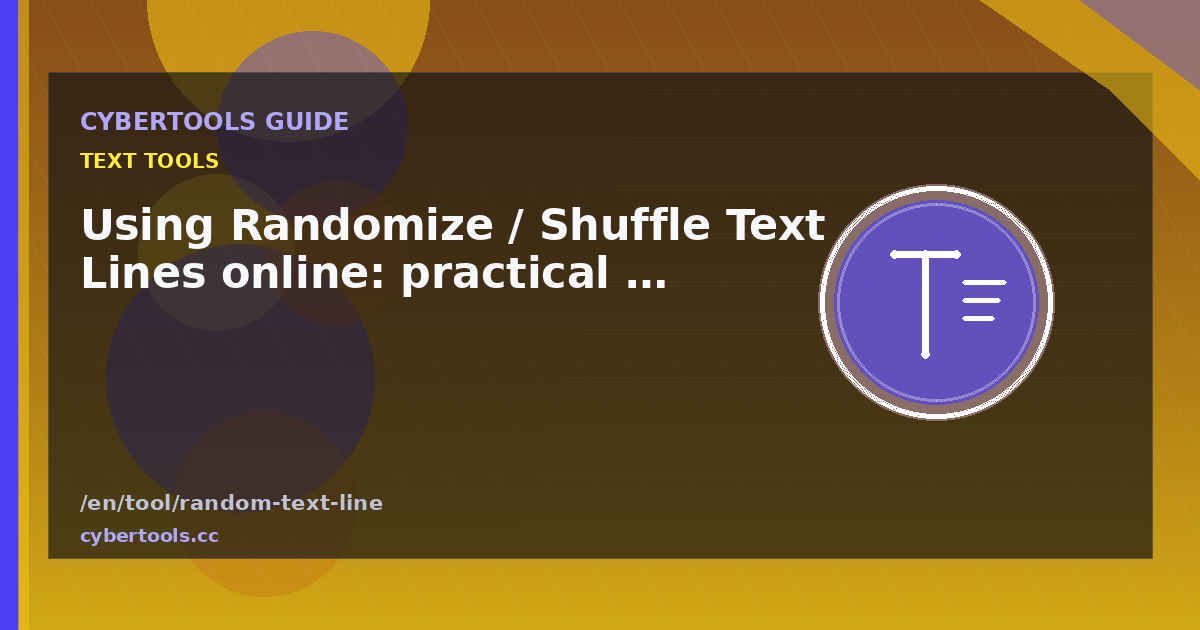 CYBERTOOLS GUIDE

TEXT TOOLS

Using Randomize / Shuffle Text Lines online: practical …

/en/tool/random-text-line

cybertools.cc